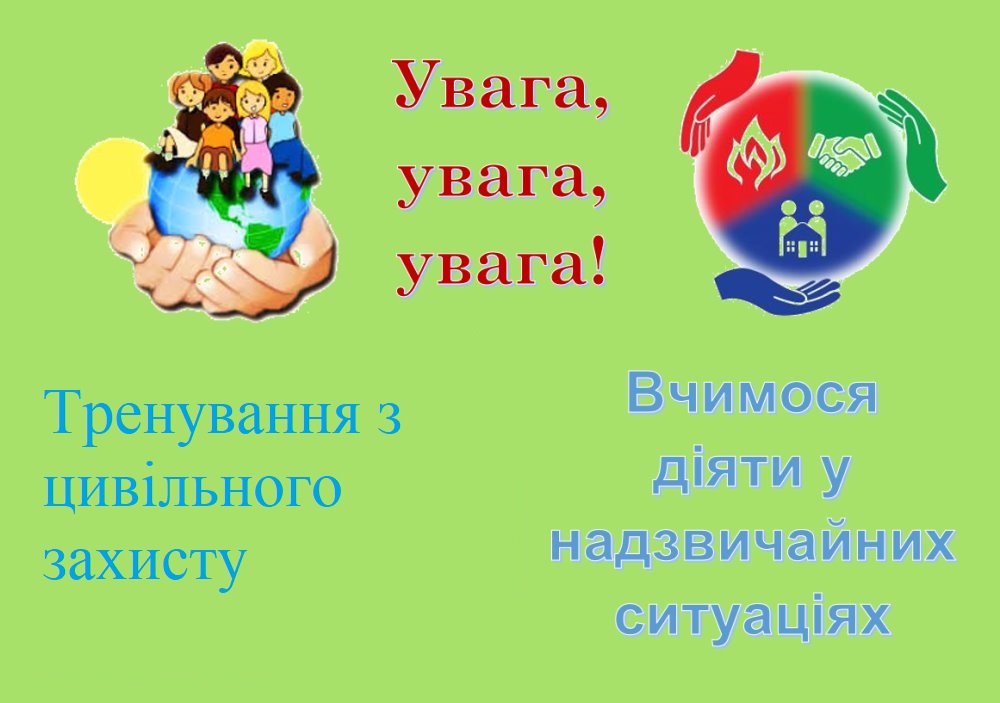 Увага, увага, увага!

Тренування з цивільного захисту

Вчимося діяти у надзвичайних ситуаціях